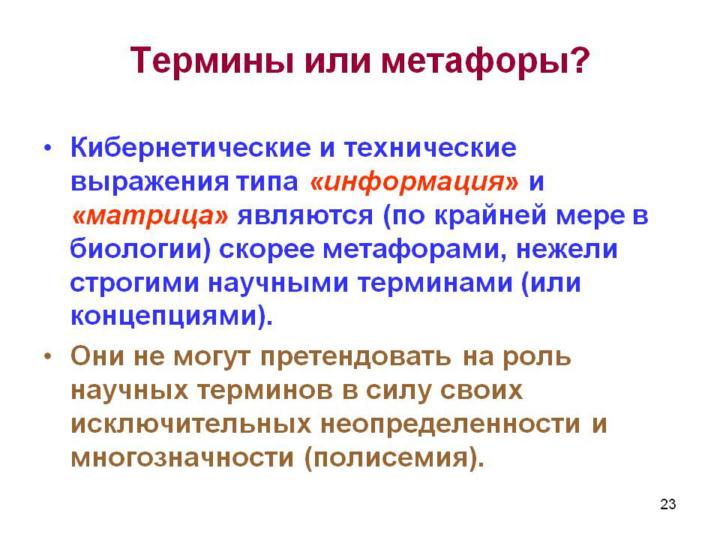 Термины или метафоры?

• Кибернетические и технические выражения типа «информация» и «матрица» являются (по крайней мере в биологии) скорее метафорами, нежели строгими научными терминами (или концепциями).

• Они не могут претендовать на роль научных терминов в силу своих исключительных неопределенности и многозначности (полисемия).

23